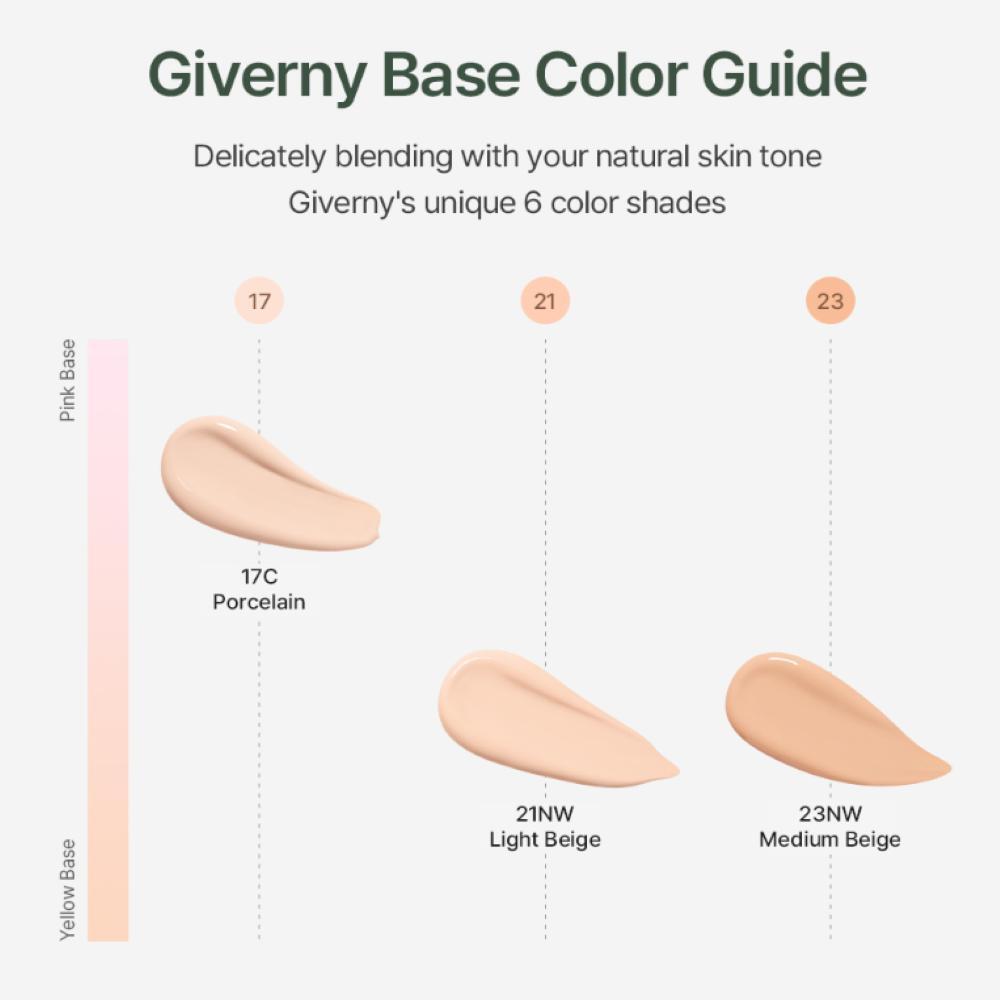 Giverny Base Color Guide

Delicately blending with your natural skin tone
Giverny's unique 6 color shades

17

21

23

Pink Base

Yellow Base

17C
Porcelain

21NW
Light Beige

23NW
Medium Beige